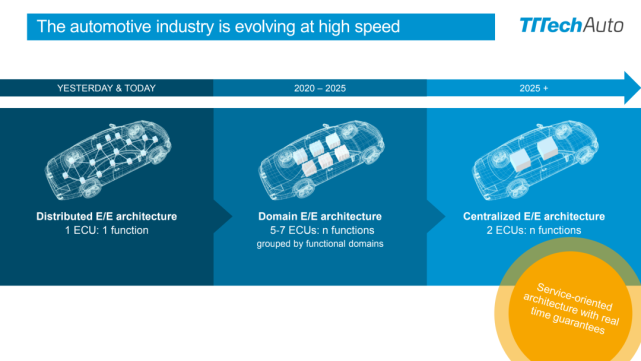 The automotive industry is evolving at high speed

TTTechAuto

YESTERDAY & TODAY

2020 – 2025

2025 +

Distributed E/E architecture
1 ECU: 1 function

Domain E/E architecture
5-7 ECUs: n functions
grouped by functional domains

Centralized E/E architecture
2 ECUs: n functions

Service-oriented architecture with real time guarantees